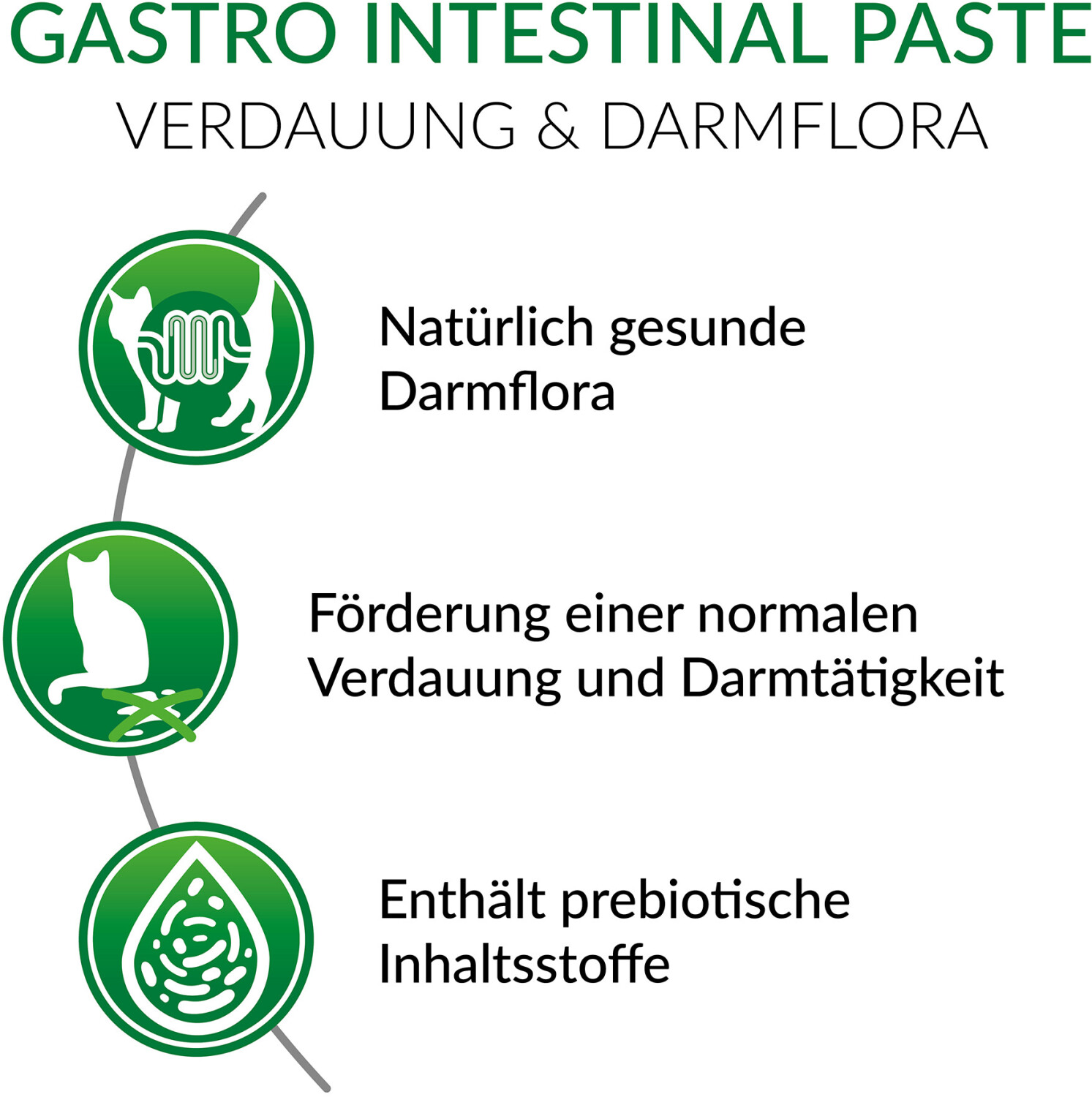 GASTRO INTESTINAL PASTE
VERDAUUNG & DARMFLORA

Natürlich gesunde Darmflora

Förderung einer normalen Verdauung und Darmtätigkeit

Enthält prebiotische Inhaltsstoffe